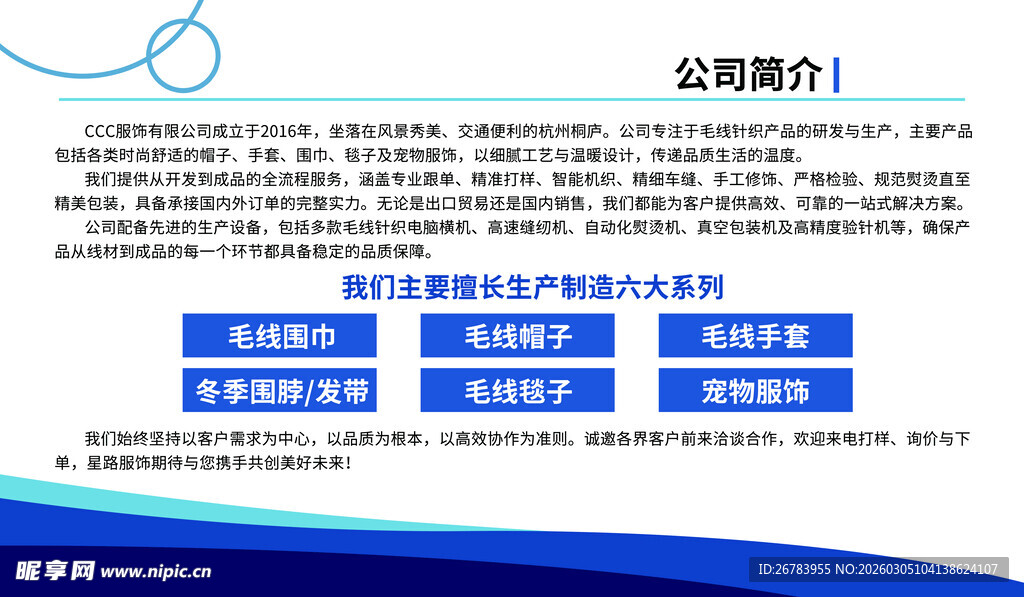 公司简介

CCC服饰有限公司成立于2016年，坐落在风景秀美、交通便利的杭州桐庐。公司专注于毛线针织产品的研发与生产，主要产品包括各类时尚舒适的帽子、手套、围巾、毯子及宠物服饰，以细腻工艺与温暖设计，传递品质生活的温度。

我们提供从开发到成品的全流程服务，涵盖专业跟单、精准打样、智能机织、精细车缝、手工修饰、严格检验、规范熨烫直至精美包装，具备承接国内外订单的完整实力。无论是出口贸易还是国内销售，我们都能为客户提供高效、可靠的一站式解决方案。

公司配备先进的生产设备，包括多款毛线针织电脑横机、高速缝纫机、自动化熨烫机、真空包装机及高精度验针机等，确保产品从线材到成品的每一个环节都具备稳定的品质保障。

我们主要擅长生产制造六大系列

毛线围巾
毛线帽子
毛线手套
冬季围脖/发带
毛线毯子
宠物服饰

我们始终坚持以客户需求为中心，以品质为根本，以高效协作为准则。诚邀各界客户前来洽谈合作，欢迎来电打样、询价与下单，星路服饰期待与您携手共创美好未来！

昵享网 www.nipic.cn
ID:26783955 NO:20260305104138624107